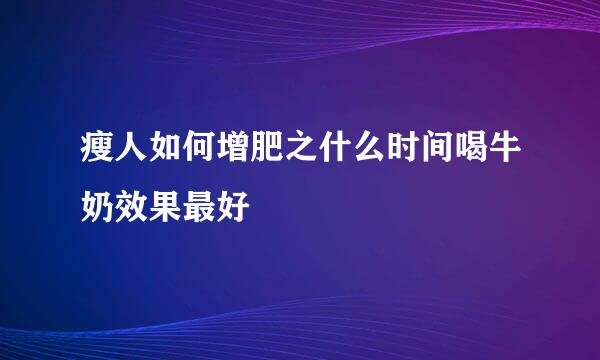 瘦人如何增肥之什么时间喝牛奶效果最好